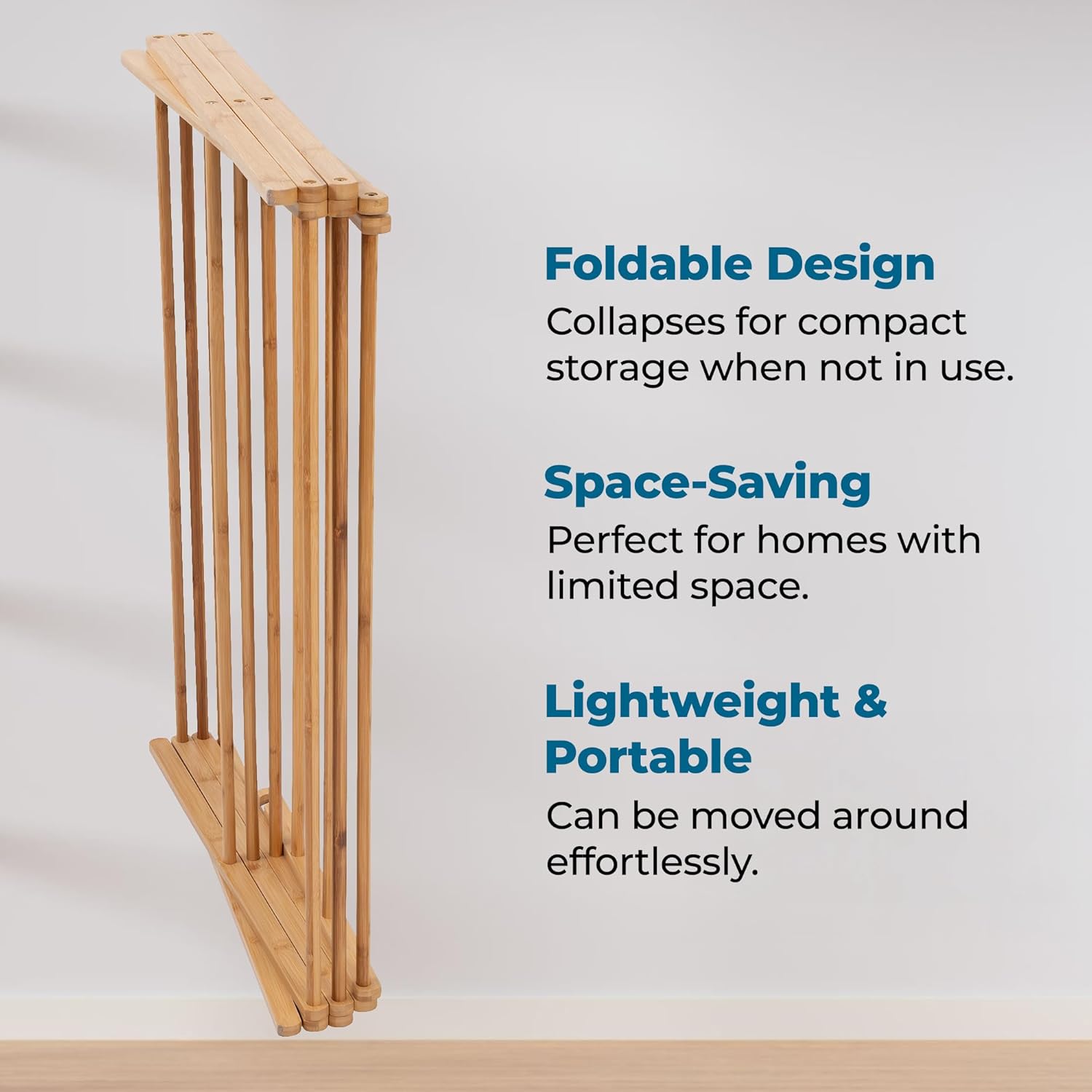 Foldable Design
Collapses for compact storage when not in use.

Space-Saving
Perfect for homes with limited space.

Lightweight & Portable
Can be moved around effortlessly.